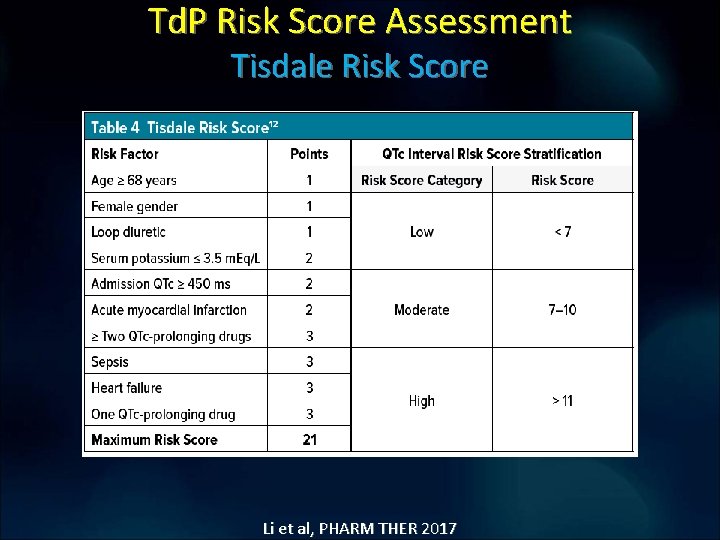 TdP Risk Score Assessment
Tisdale Risk Score

Table 4 Tisdale Risk Score$^{12}$

| Risk Factor | Points | QTc Interval Risk Score Stratification | |
|---|---|---|---|
| Age ≥ 68 years | 1 | Risk Score Category | Risk Score |
| Female gender | 1 | Low | < 7 |
| Loop diuretic | 1 | | |
| Serum potassium ≤ 3.5 mEq/L | 2 | | |
| Admission QTc ≥ 450 ms | 2 | Moderate | 7–10 |
| Acute myocardial infarction | 2 | | |
| ≥ Two QTc-prolonging drugs | 3 | | |
| Sepsis | 3 | High | > 11 |
| Heart failure | 3 | | |
| One QTc-prolonging drug | 3 | | |
| Maximum Risk Score | 21 | | |

Li et al, PHARM THER 2017